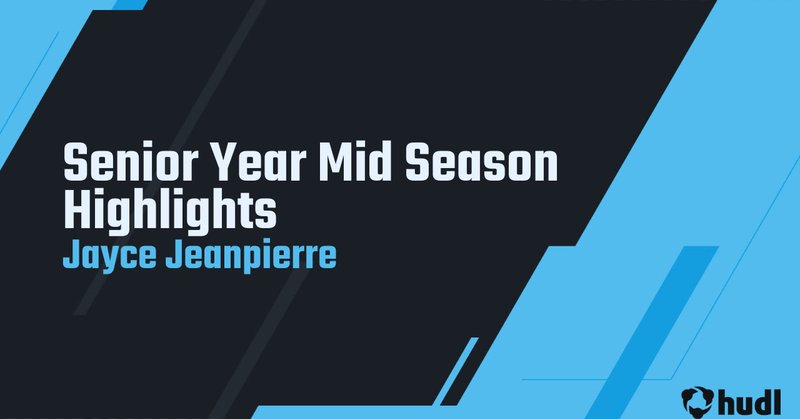 Senior Year Mid Season Highlights
Jayce Jeanpierre

hudl